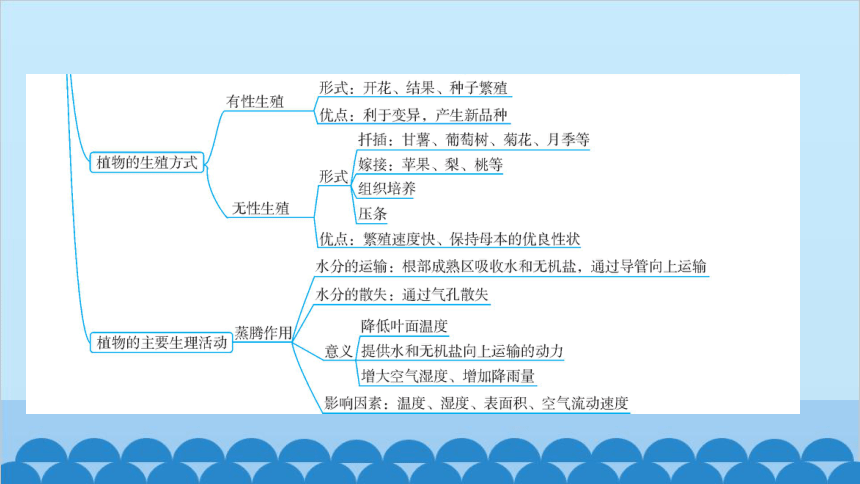 植物的生殖方式

有性生殖

形式：开花、结果、种子繁殖

优点：利于变异，产生新品种

无性生殖

形式

扦插：甘薯、葡萄树、菊花、月季等

嫁接：苹果、梨、桃等

组织培养

压条

优点：繁殖速度快、保持母本的优良性状

植物的主要生理活动

蒸腾作用

水分的运输：根部成熟区吸收水和无机盐，通过导管向上运输

水分的散失：通过气孔散失

意义

降低叶面温度

提供水和无机盐向上运输的动力

增大空气湿度、增加降雨量

影响因素：温度、湿度、表面积、空气流动速度